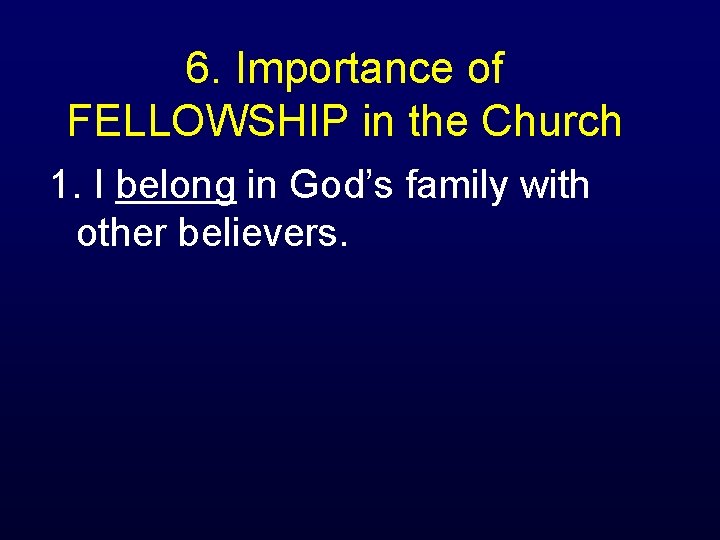 6. Importance of FELLOWSHIP in the Church

1. I belong in God’s family with other believers.